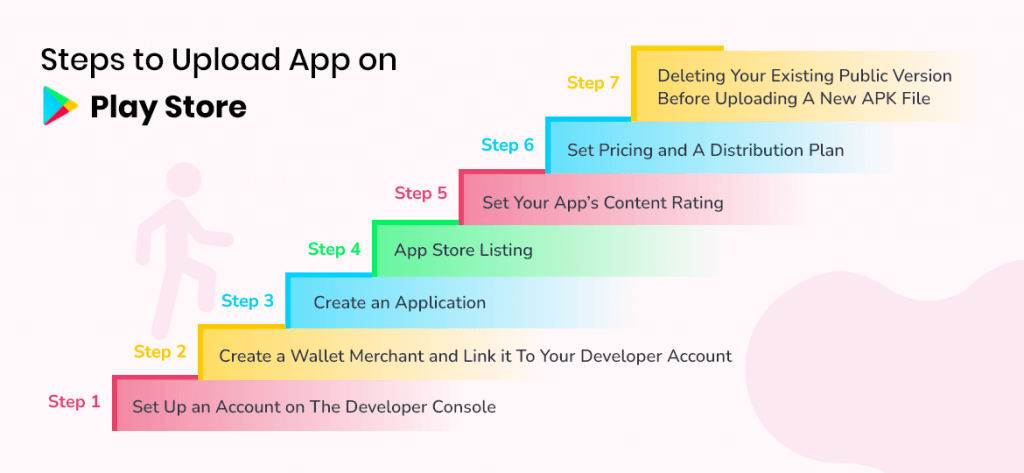 Steps to Upload App on
Play Store

Step 7 Deleting Your Existing Public Version Before Uploading A New APK File

Step 6 Set Pricing and A Distribution Plan

Step 5 Set Your App's Content Rating

Step 4 App Store Listing

Step 3 Create an Application

Step 2 Create a Wallet Merchant and Link it To Your Developer Account

Step 1 Set Up an Account on The Developer Console